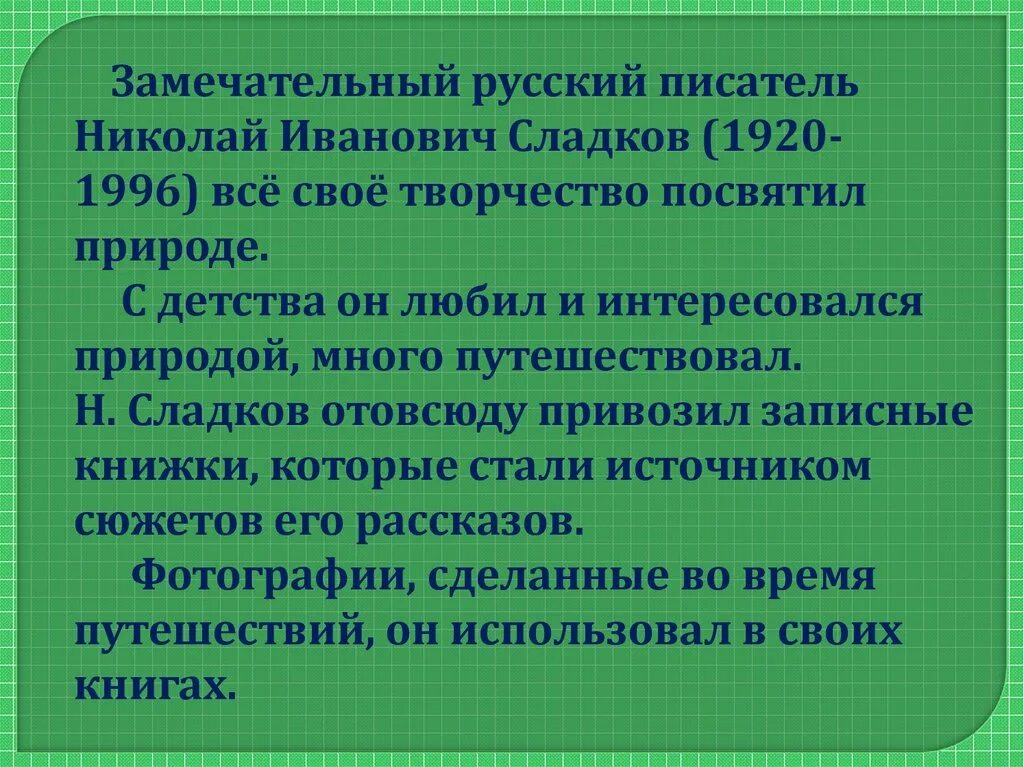 Замечательный русский писатель Николай Иванович Сладков (1920-1996) всё своё творчество посвятил природе.

С детства он любил и интересовался природой, много путешествовал.
Н. Сладков отовсюду привозил записные книжки, которые стали источником сюжетов его рассказов.

Фотографии, сделанные во время путешествий, он использовал в своих книгах.